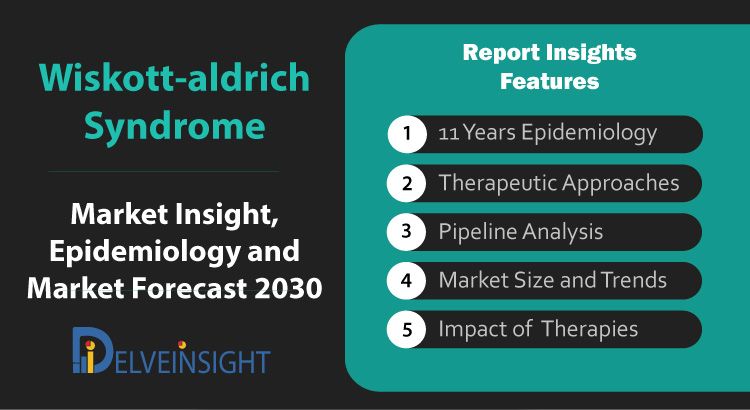 Wiskott-aldrich Syndrome

Market Insight, Epidemiology and Market Forecast 2030

DELVEINSIGHT

Report Insights Features

1 11 Years Epidemiology

2 Therapeutic Approaches

3 Pipeline Analysis

4 Market Size and Trends

5 Impact of Therapies